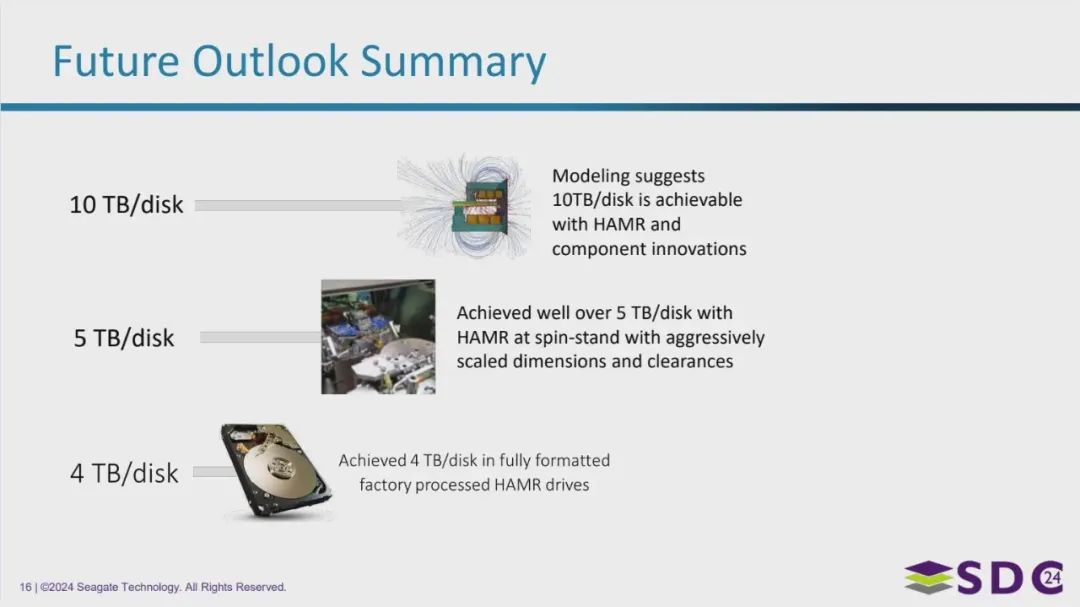 Future Outlook Summary

10 TB/disk

Modeling suggests 10TB/disk is achievable with HAMR and component innovations

5 TB/disk

Achieved well over 5 TB/disk with HAMR at spin-stand with aggressively scaled dimensions and clearances

4 TB/disk

Achieved 4 TB/disk in fully formatted factory processed HAMR drives

16 | ©2024 Seagate Technology. All Rights Reserved.

SDC 24